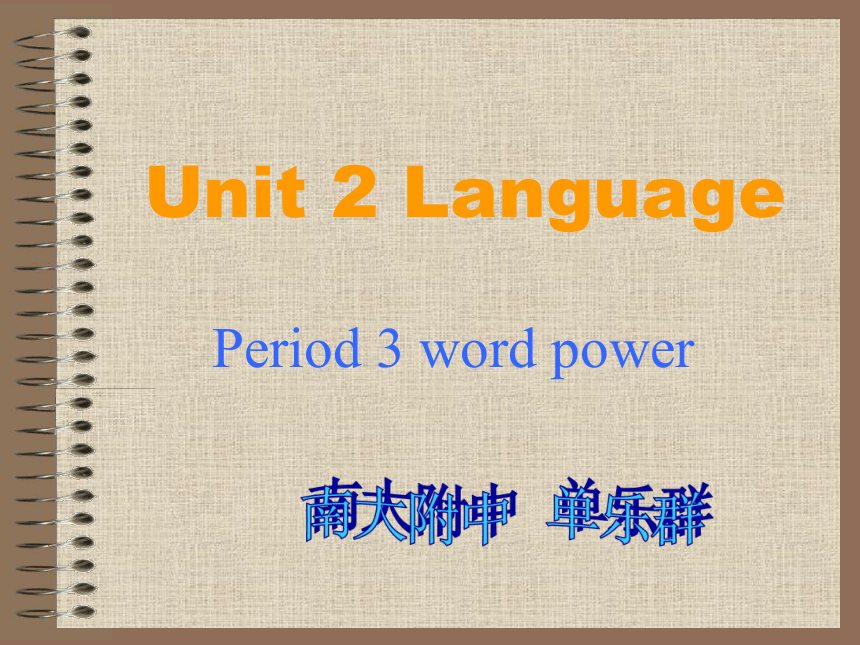 Unit 2 Language

Period 3 word power

南大附中 单乐群